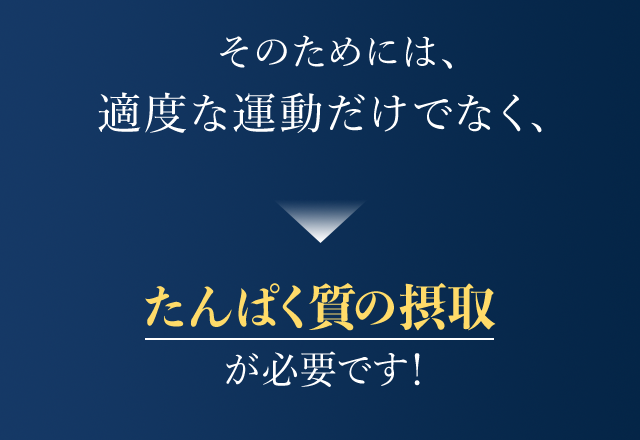 そのためには、
適度な運動だけでなく、

たんぱく質の摂取

が必要です！